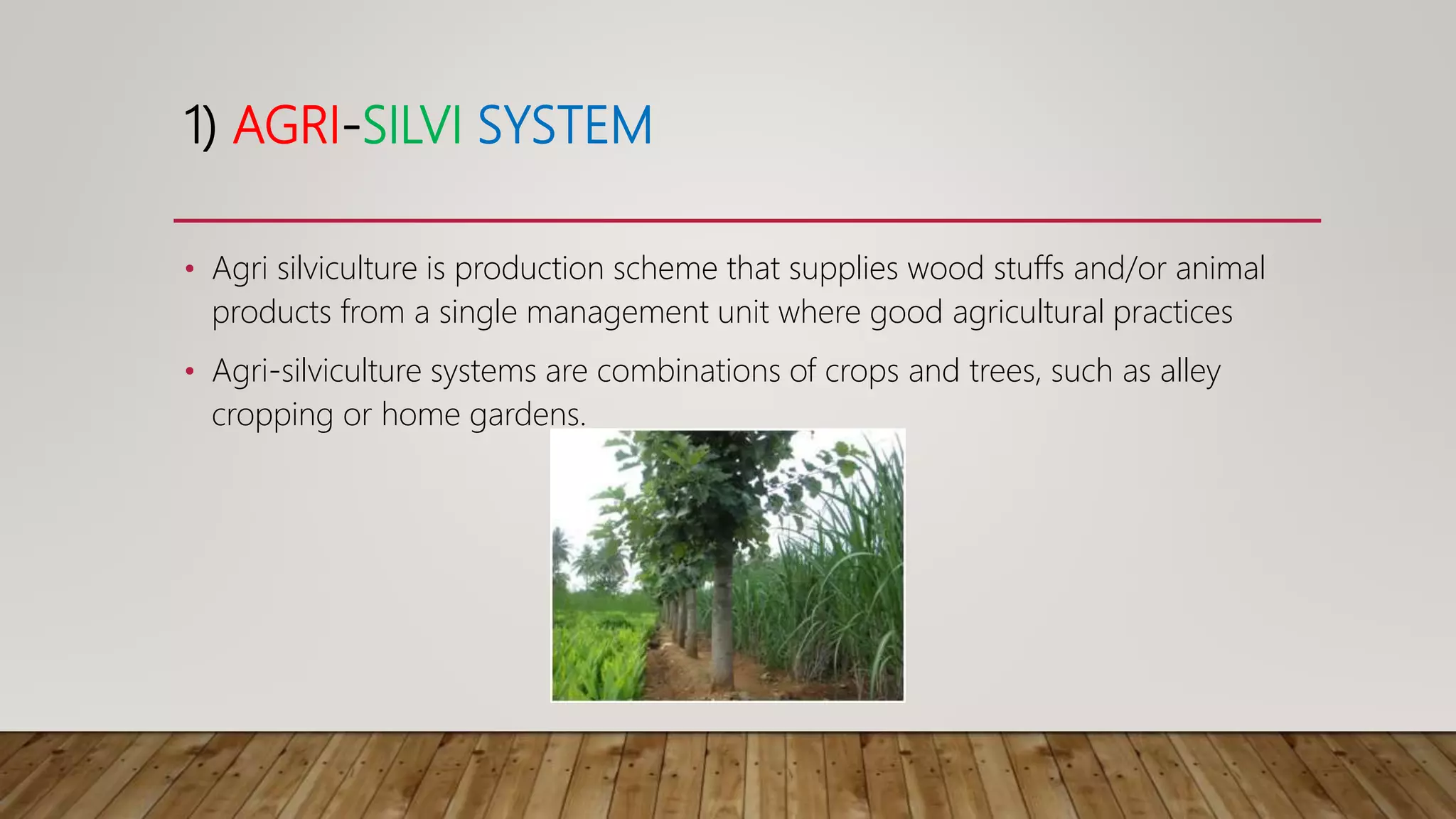 1) AGRI-SILVI SYSTEM

• Agri silviculture is production scheme that supplies wood stuffs and/or animal products from a single management unit where good agricultural practices

• Agri-silviculture systems are combinations of crops and trees, such as alley cropping or home gardens.